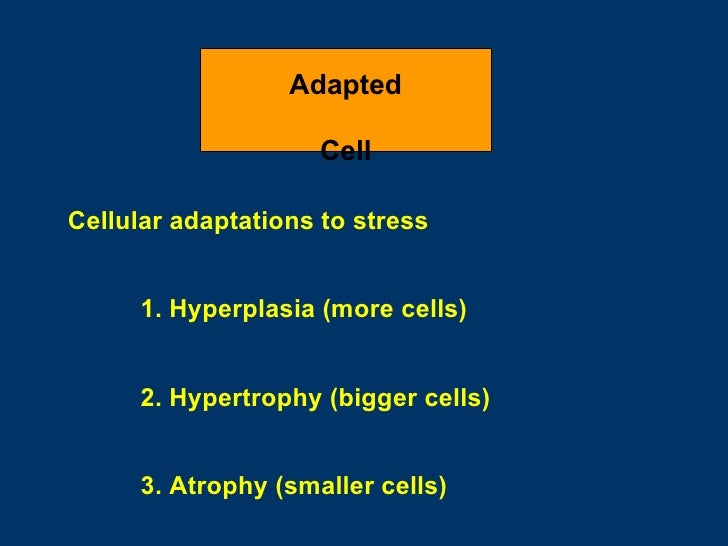 Adapted

Cell

Cellular adaptations to stress

1. Hyperplasia (more cells)

2. Hypertrophy (bigger cells)

3. Atrophy (smaller cells)